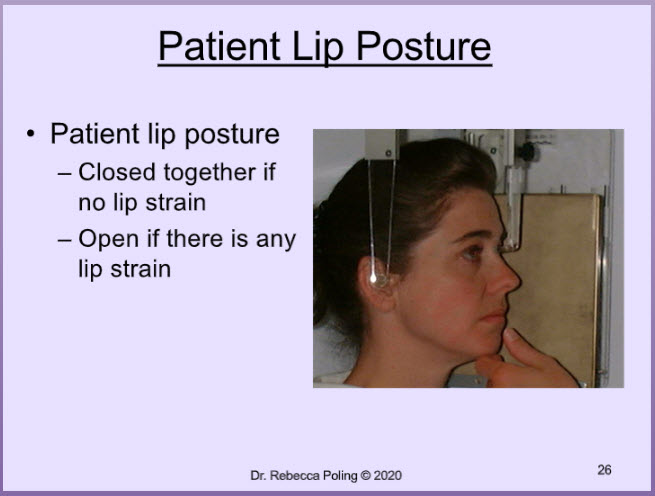 Patient Lip Posture

• Patient lip posture
– Closed together if no lip strain
– Open if there is any lip strain

Dr. Rebecca Poling © 2020

26